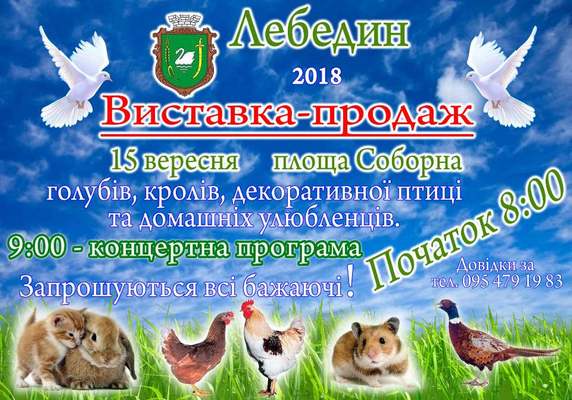 Лебедин

2018

Виставка-продаж

15 вересня площа Соборна

голубів, кролів, декоративної птиці та домашніх улюбленців.

9:00 - концертна програма

Запрошуються всі бажаючі!

Початок 8:00

Довідки за тел. 095 479 19 83